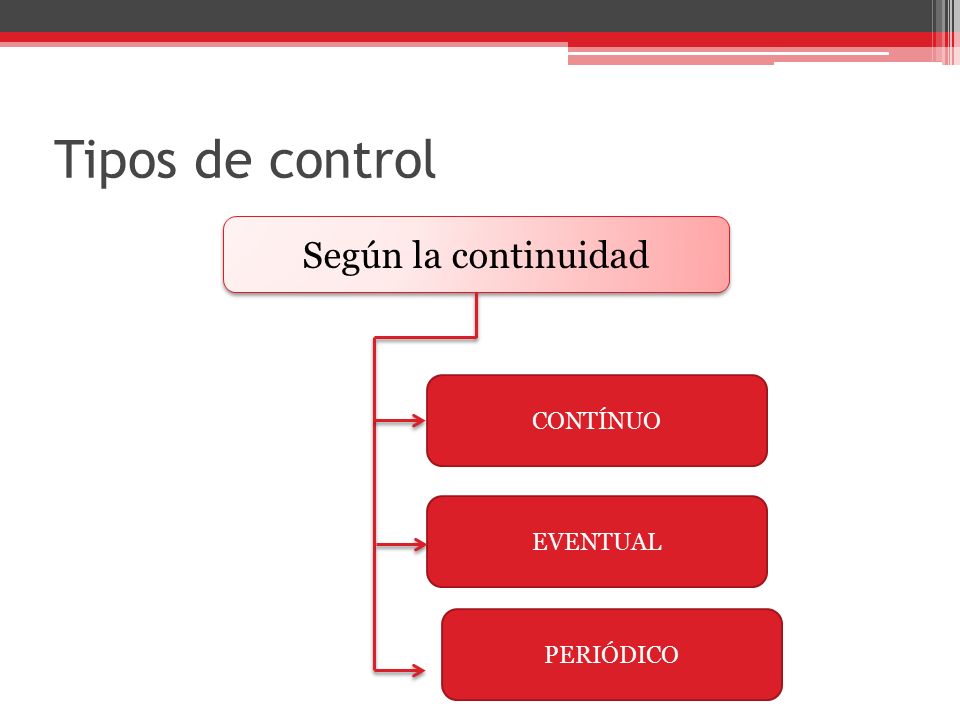 Tipos de control

Según la continuidad

CONTÍNUO

EVENTUAL

PERIÓDICO